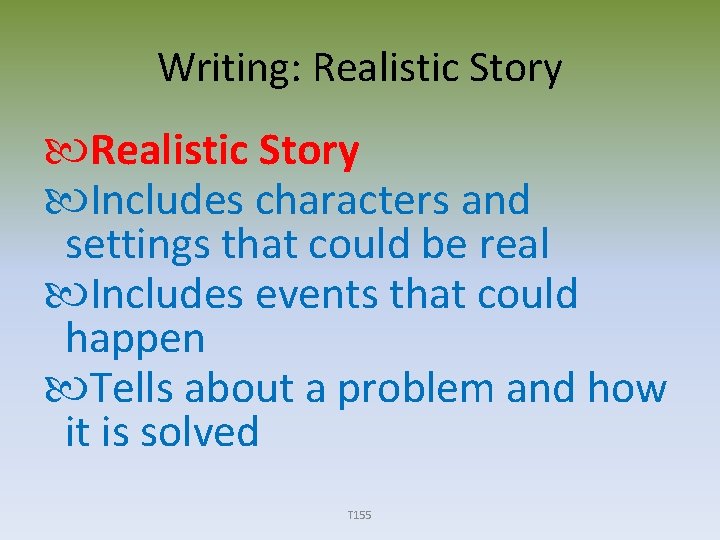 Writing: Realistic Story

Realistic Story

Includes characters and settings that could be real

Includes events that could happen

Tells about a problem and how it is solved

T155